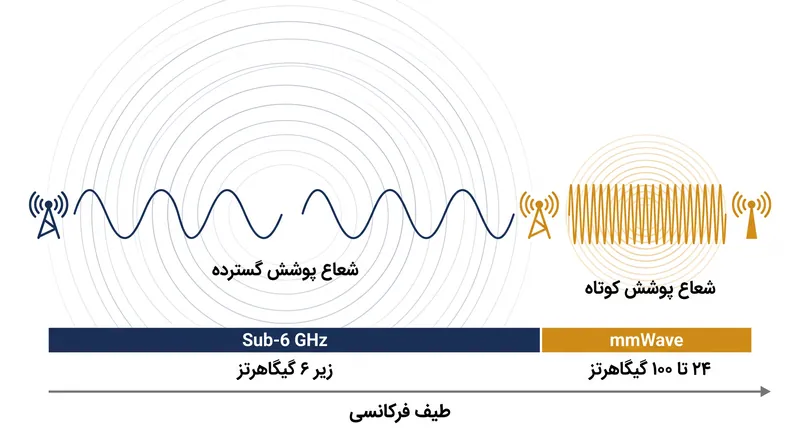 شعاع پوشش گسترده

شعاع پوشش کوتاه

Sub-6 GHz

mmWave

زیر ۶ گیگاهرتز

۲۴ تا ۱۰۰ گیگاهرتز

طیف فرکانسی